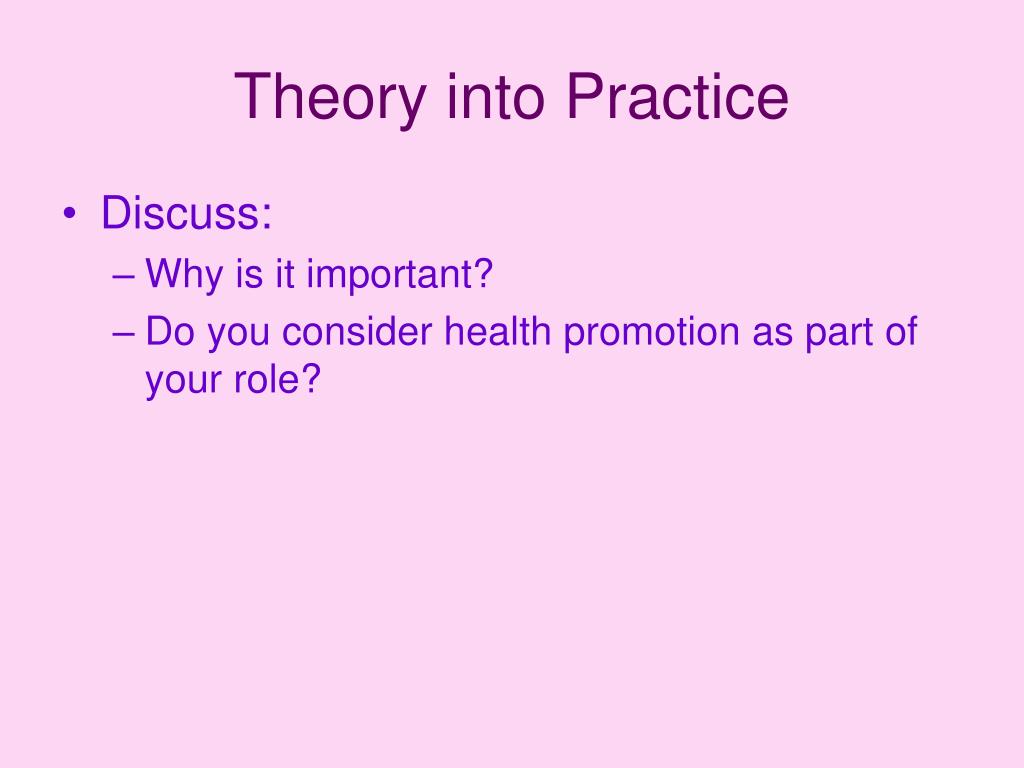 Theory into Practice

• Discuss:
– Why is it important?
– Do you consider health promotion as part of your role?